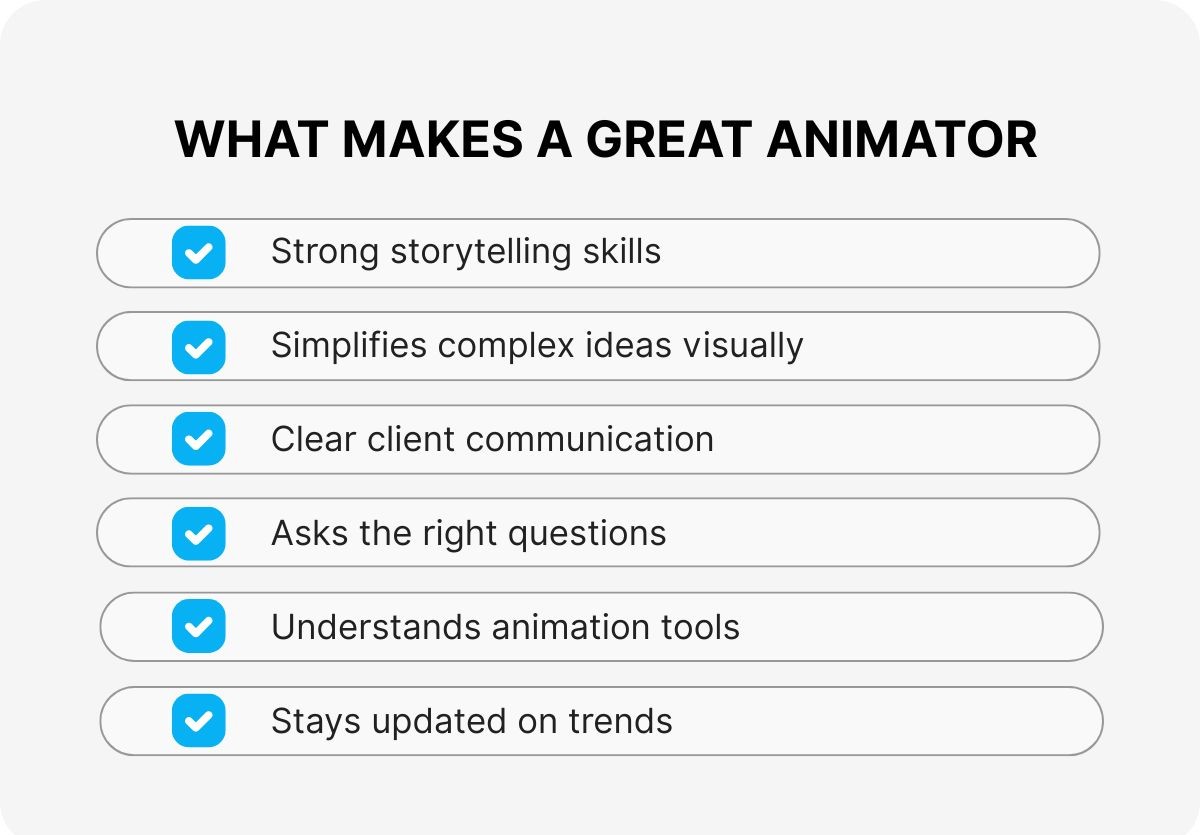 WHAT MAKES A GREAT ANIMATOR

Strong storytelling skills

Simplifies complex ideas visually

Clear client communication

Asks the right questions

Understands animation tools

Stays updated on trends